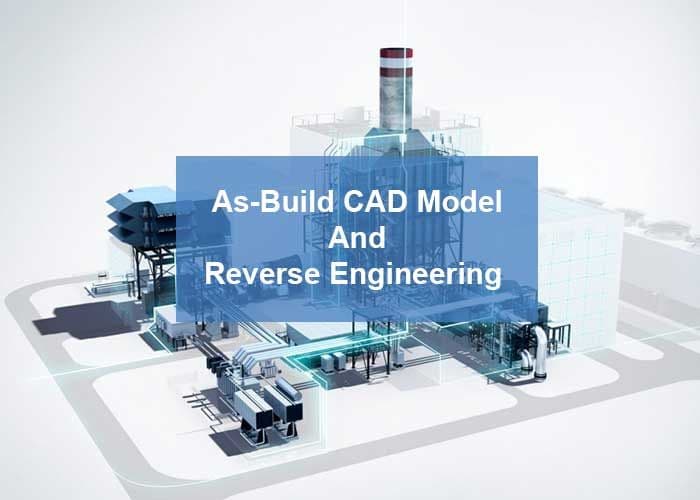 As-Build CAD Model
And
Reverse Engineering